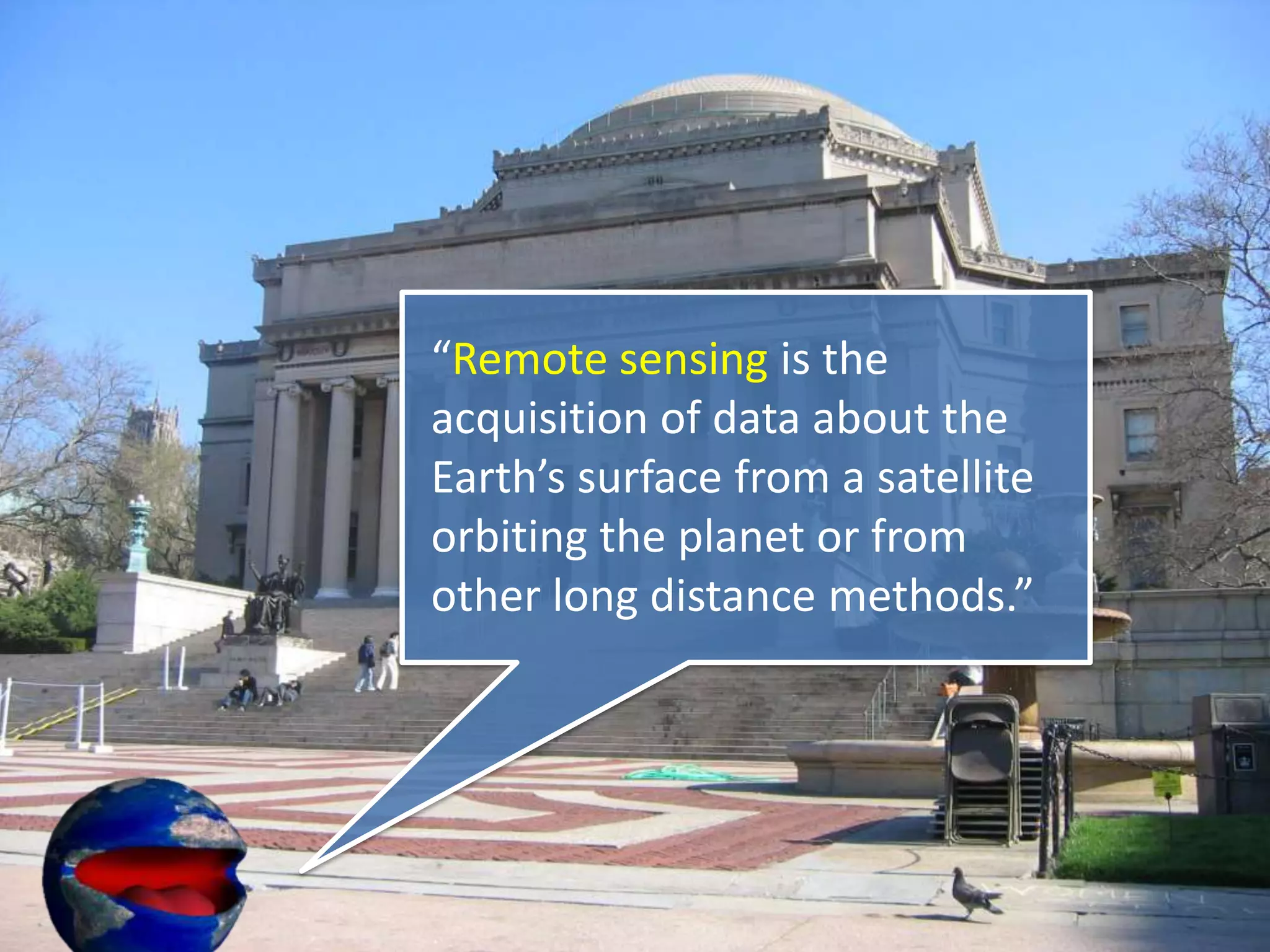 “Remote sensing is the acquisition of data about the Earth’s surface from a satellite orbiting the planet or from other long distance methods.”